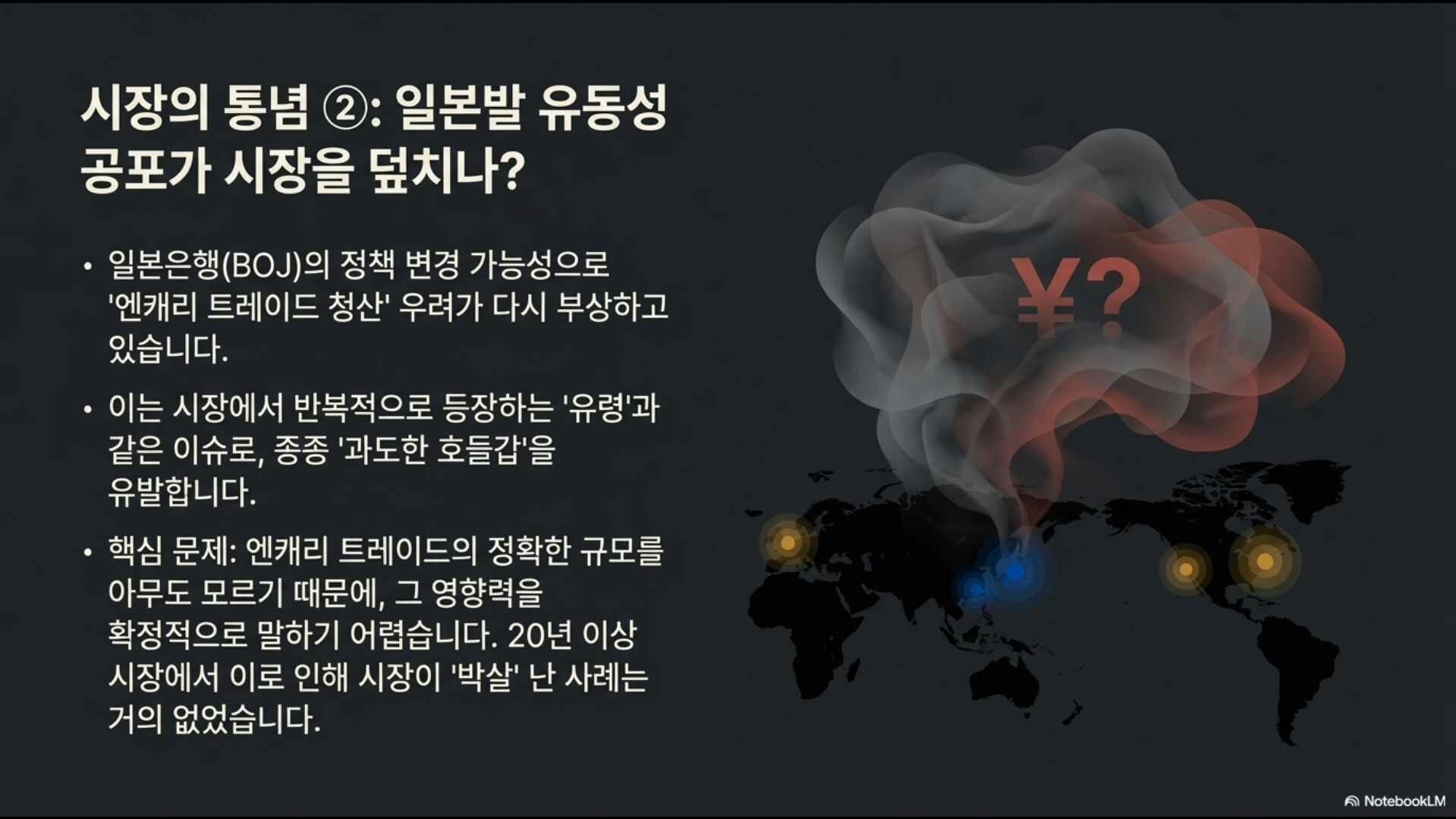 시장의 통념 ②: 일본발 유동성 공포가 시장을 덮치나?

• 일본은행(BOJ)의 정책 변경 가능성으로 '엔캐리 트레이드 청산' 우려가 다시 부상하고 있습니다.

• 이는 시장에서 반복적으로 등장하는 '유령'과 같은 이슈로, 종종 '과도한 호들갑'을 유발합니다.

• 핵심 문제: 엔캐리 트레이드의 정확한 규모를 아무도 모르기 때문에, 그 영향력을 확정적으로 말하기 어렵습니다. 20년 이상 시장에서 이로 인해 시장이 '박살' 난 사례는 거의 없었습니다.

¥?

NotebookLM